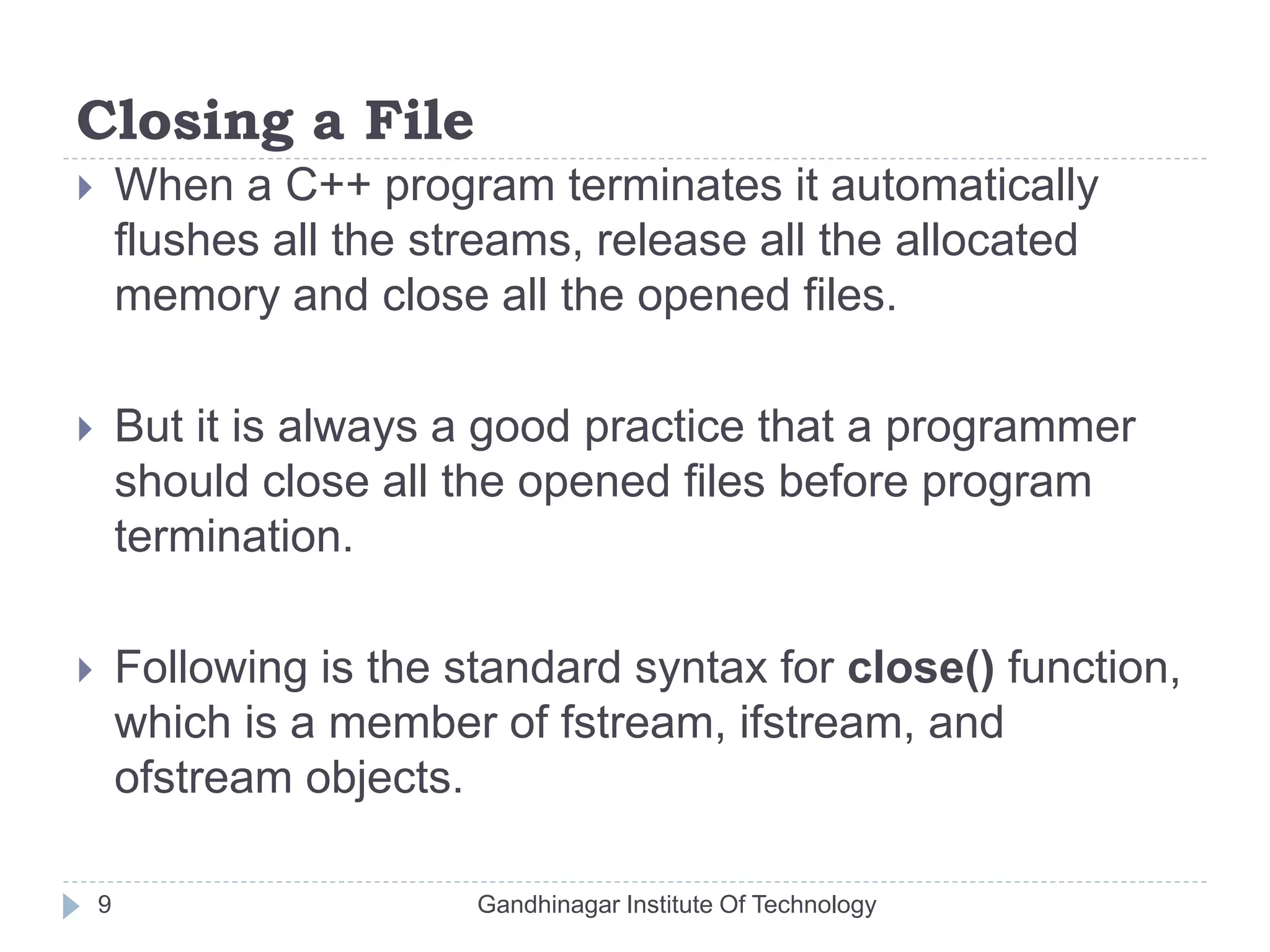 Closing a File

When a C++ program terminates it automatically flushes all the streams, release all the allocated memory and close all the opened files.

But it is always a good practice that a programmer should close all the opened files before program termination.

Following is the standard syntax for close() function, which is a member of fstream, ifstream, and ofstream objects.

9 Gandhinagar Institute Of Technology